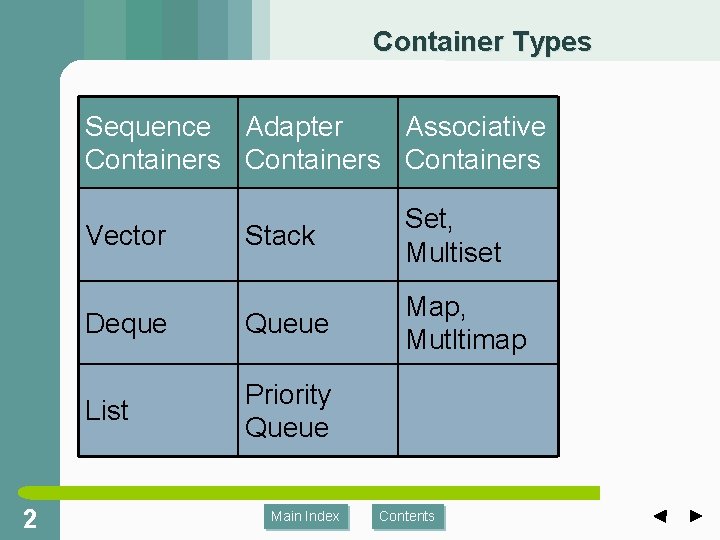 Container Types

| Sequence Containers | Adapter Containers | Associative Containers |
|---|---|---|
| Vector | Stack | Set, Multiset |
| Deque | Queue | Map, Mutltimap |
| List | Priority Queue | |

2

Main Index

Contents